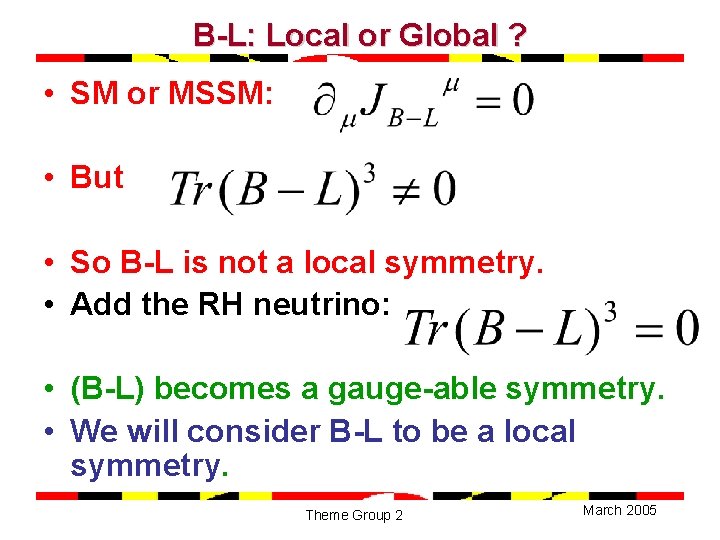 B-L: Local or Global ?

• SM or MSSM: $\partial_\mu J_{B-L}{}^{\mu} = 0$

• But $Tr(B-L)^3 \neq 0$

• So B-L is not a local symmetry.
• Add the RH neutrino: $Tr(B-L)^3 = 0$

• (B-L) becomes a gauge-able symmetry.
• We will consider B-L to be a local symmetry.

Theme Group 2

March 2005